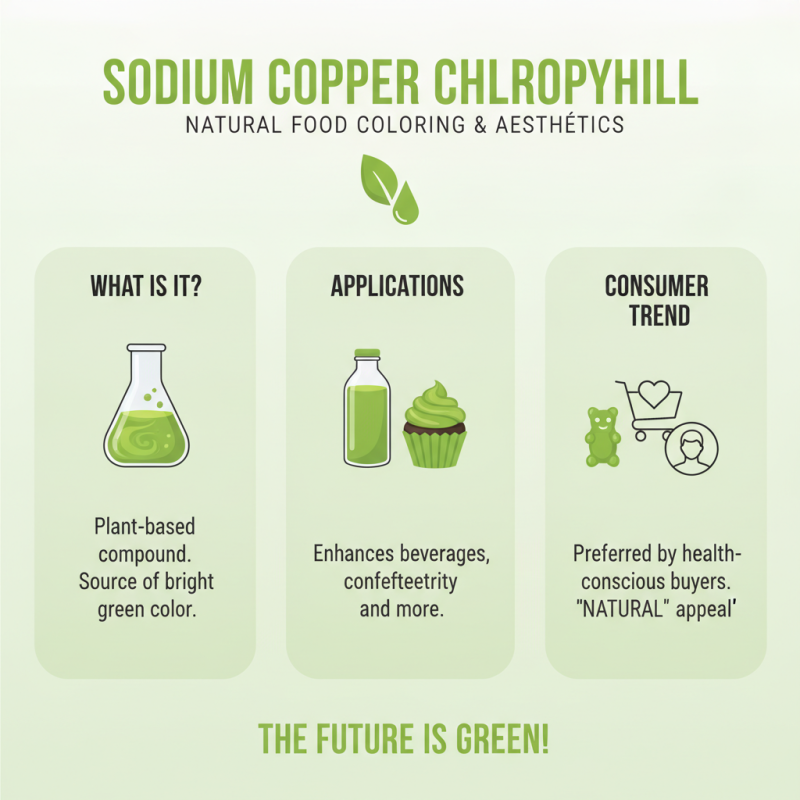 SODIUM COPPER CHLROPYHILL
NATURAL FOOD COLORING & AESTHÉTICS

WHAT IS IT?

Plant-based compound. Source of bright green color.

APPLICATIONS

Enhances beverages, confefteetrity and more.

CONSUMER TREND

Preferred by health-conscious buyers. "NATURAL" appeal'

THE FUTURE IS GREEN!